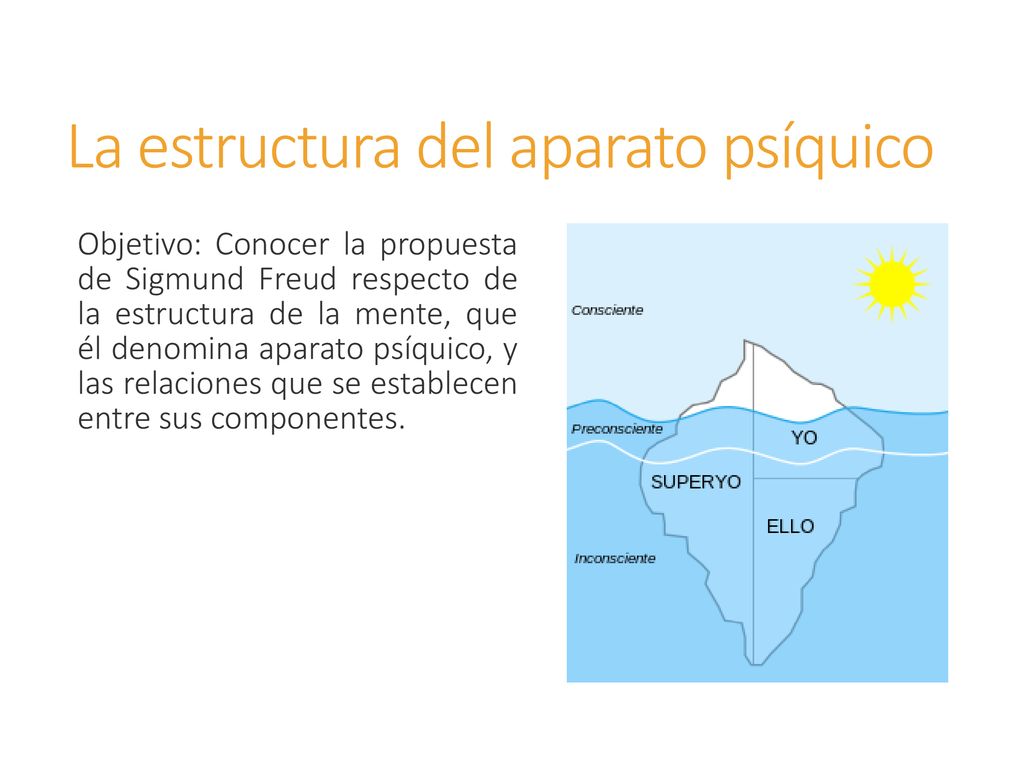 La estructura del aparato psíquico

Objetivo: Conocer la propuesta de Sigmund Freud respecto de la estructura de la mente, que él denomina aparato psíquico, y las relaciones que se establecen entre sus componentes.

Consciente

Preconsciente

YO

SUPERYO

ELLO

Inconsciente